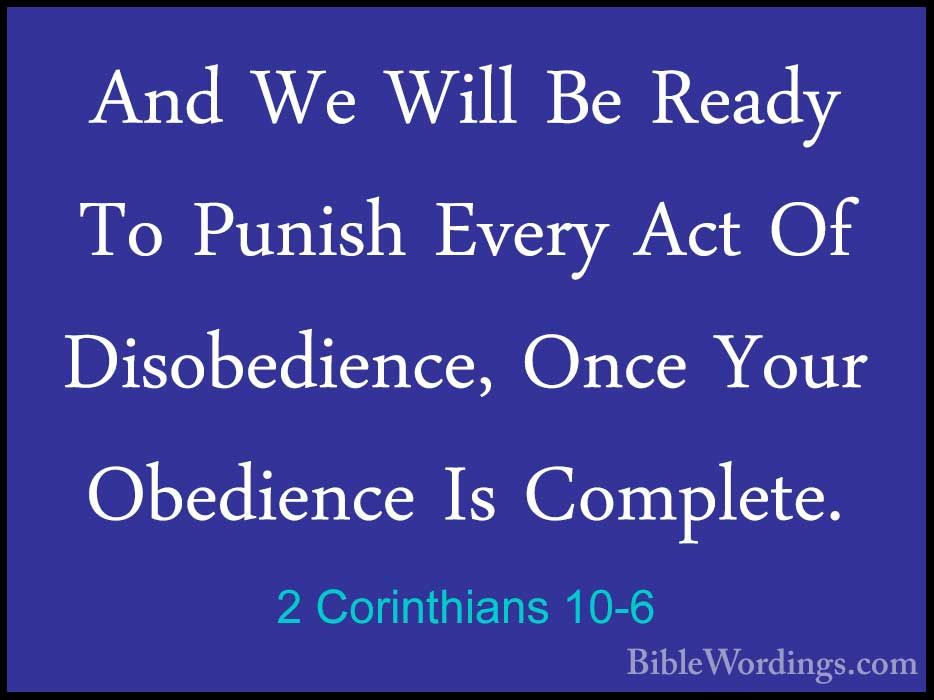 And We Will Be Ready To Punish Every Act Of Disobedience, Once Your Obedience Is Complete.

2 Corinthians 10-6

BibleWordings.com